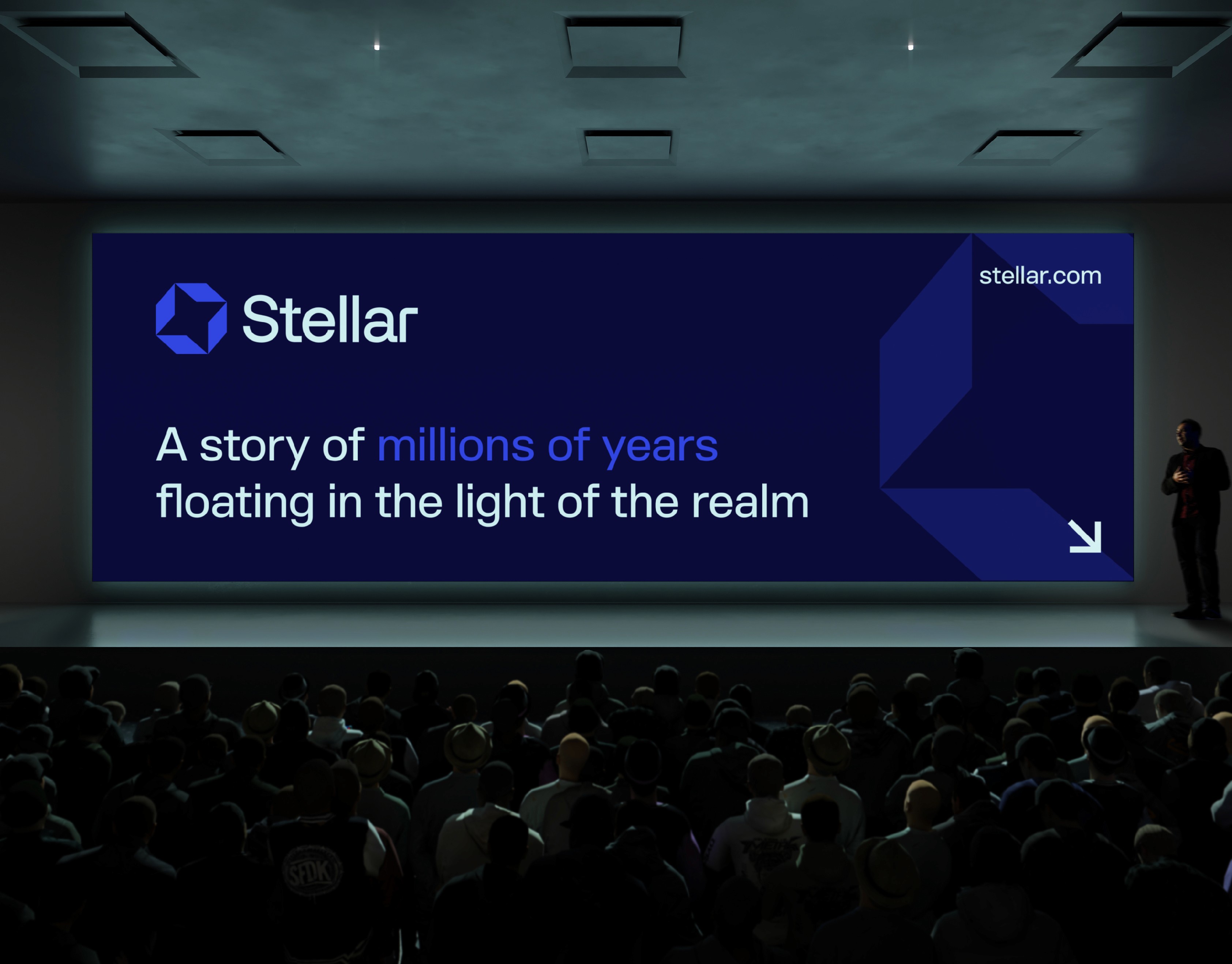 Stellar

stellar.com

A story of millions of years floating in the light of the realm

SFDK